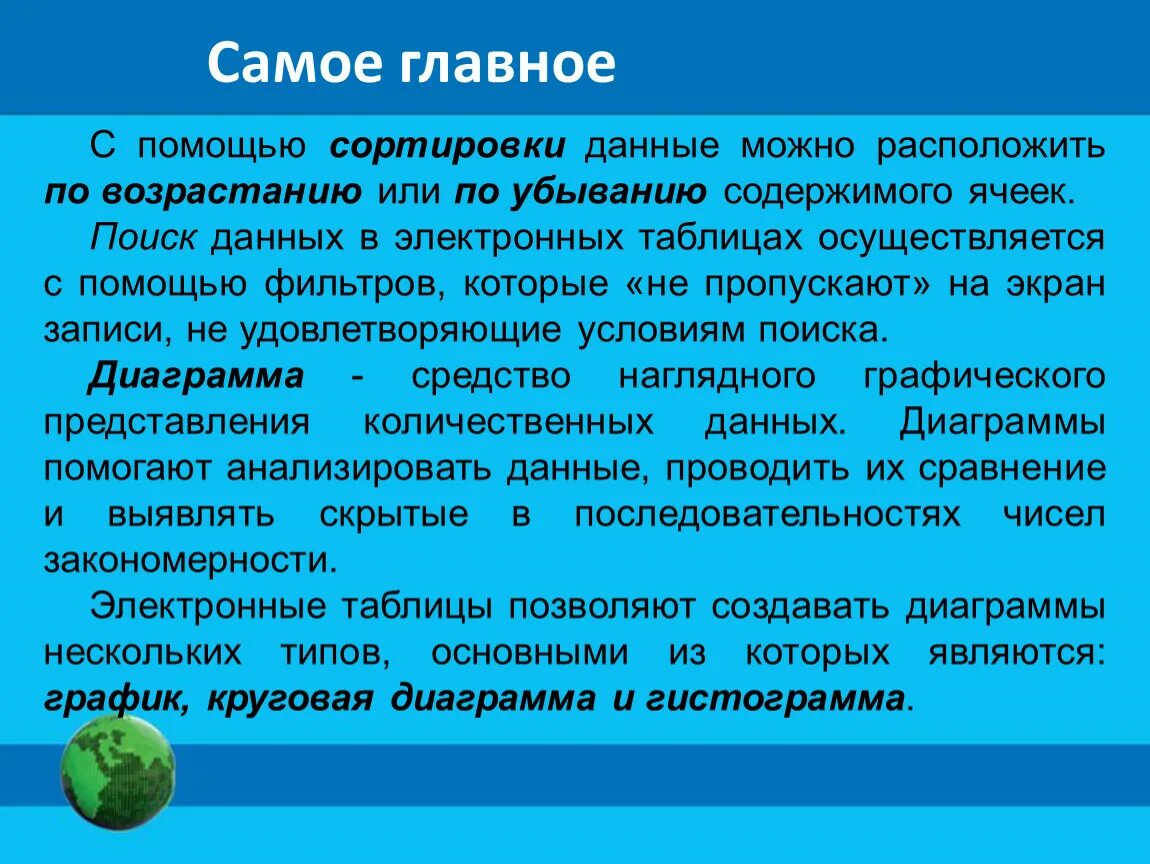 Самое главное

С помощью сортировки данные можно расположить по возрастанию или по убыванию содержимого ячеек.

Поиск данных в электронных таблицах осуществляется с помощью фильтров, которые «не пропускают» на экран записи, не удовлетворяющие условиям поиска.

Диаграмма - средство наглядного графического представления количественных данных. Диаграммы помогают анализировать данные, проводить их сравнение и выявлять скрытые в последовательностях чисел закономерности.

Электронные таблицы позволяют создавать диаграммы нескольких типов, основными из которых являются: график, круговая диаграмма и гистограмма.